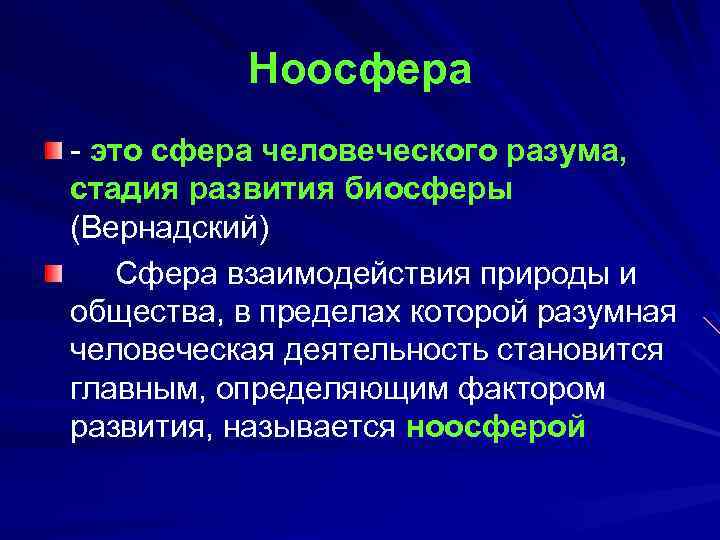 Ноосфера

- это сфера человеческого разума, стадия развития биосферы (Вернадский)

Сфера взаимодействия природы и общества, в пределах которой разумная человеческая деятельность становится главным, определяющим фактором развития, называется ноосферой